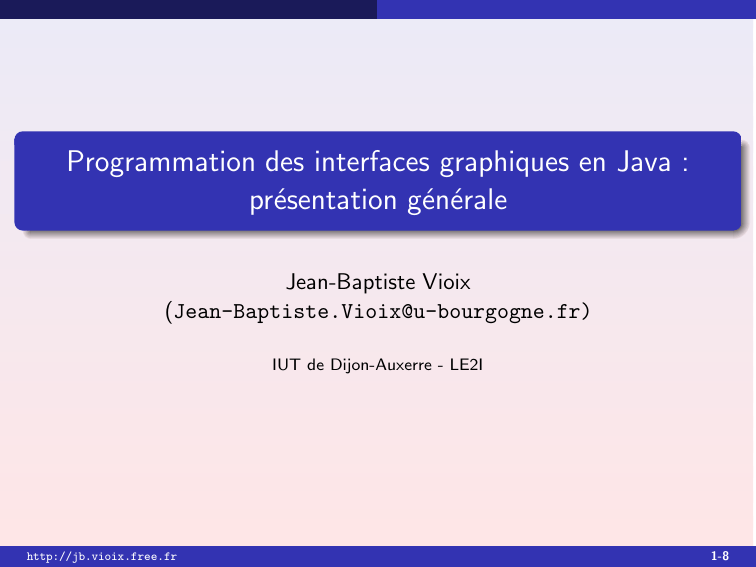 Programmation des interfaces graphiques en Java : présentation générale

Jean-Baptiste Vioix
(Jean-Baptiste.Vioix@u-bourgogne.fr)

IUT de Dijon-Auxerre - LE2I

http://jb.vioix.free.fr

1-8